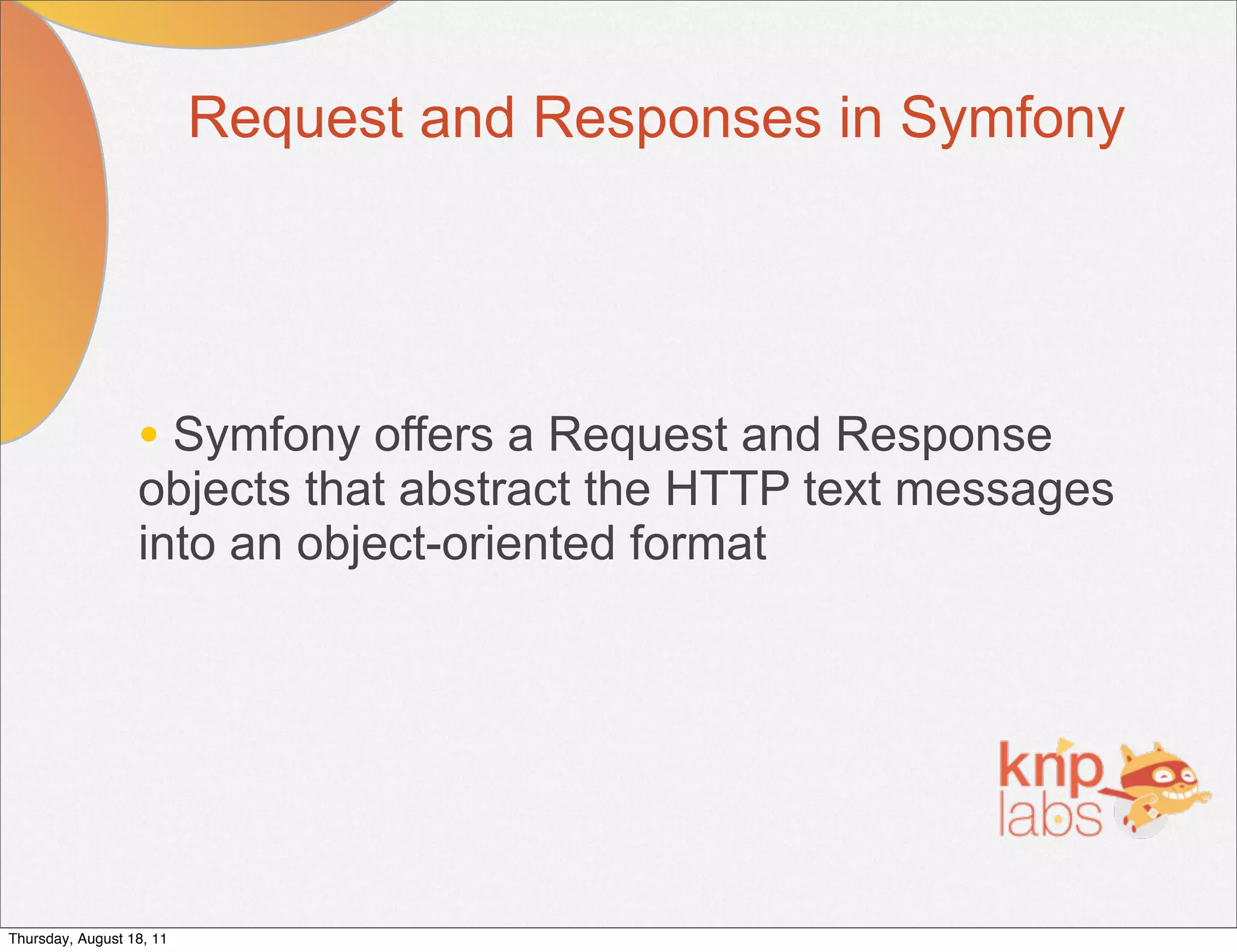 Request and Responses in Symfony

• Symfony offers a Request and Response objects that abstract the HTTP text messages into an object-oriented format

knp
labs

Thursday, August 18, 11